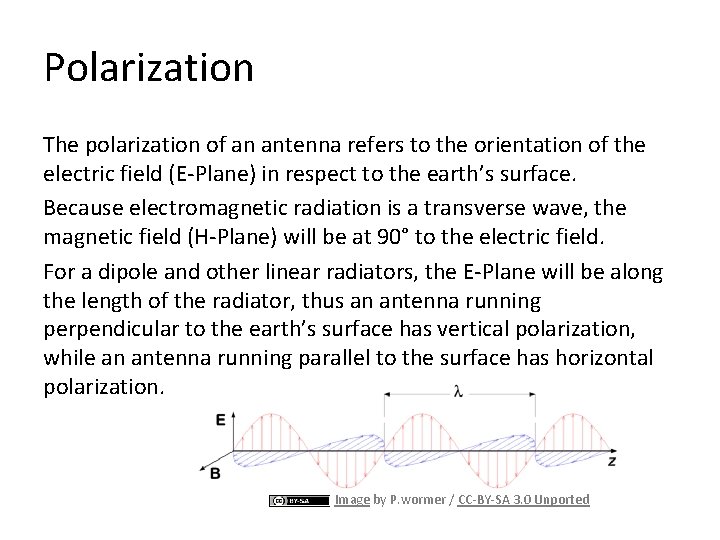 Polarization

The polarization of an antenna refers to the orientation of the electric field (E-Plane) in respect to the earth's surface.

Because electromagnetic radiation is a transverse wave, the magnetic field (H-Plane) will be at 90° to the electric field.

For a dipole and other linear radiators, the E-Plane will be along the length of the radiator, thus an antenna running perpendicular to the earth's surface has vertical polarization, while an antenna running parallel to the surface has horizontal polarization.

$\lambda$

E

B

z

BY-SA Image by P.wormer / CC-BY-SA 3.0 Unported